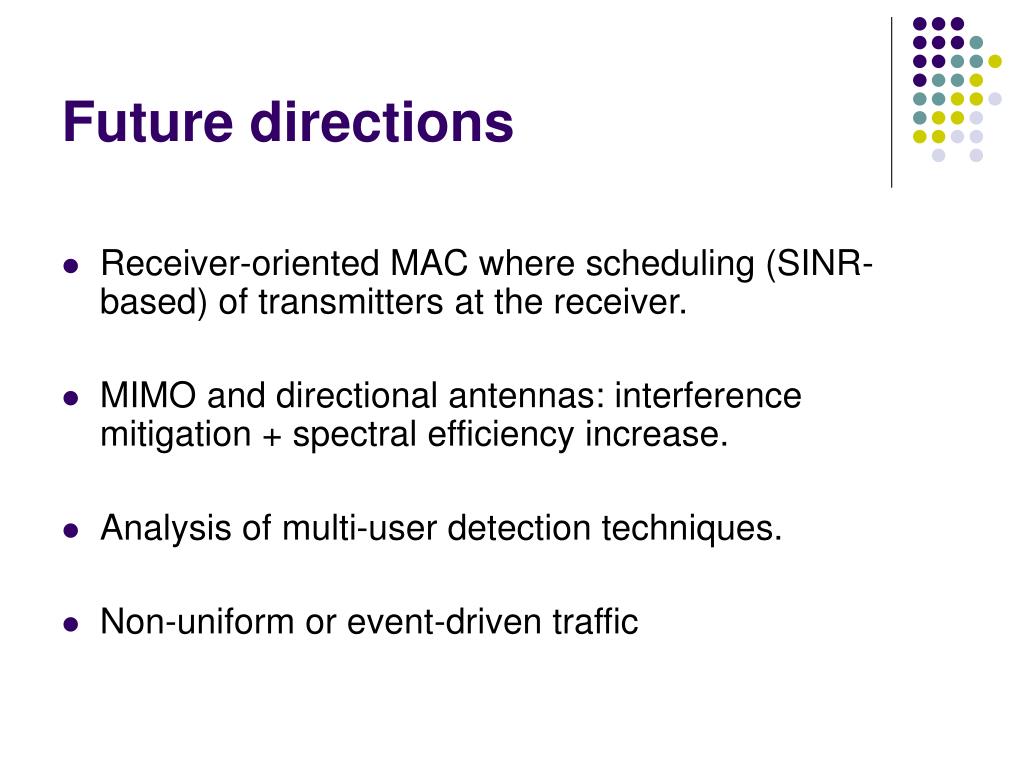 Future directions

- Receiver-oriented MAC where scheduling (SINR-based) of transmitters at the receiver.
- MIMO and directional antennas: interference mitigation + spectral efficiency increase.
- Analysis of multi-user detection techniques.
- Non-uniform or event-driven traffic